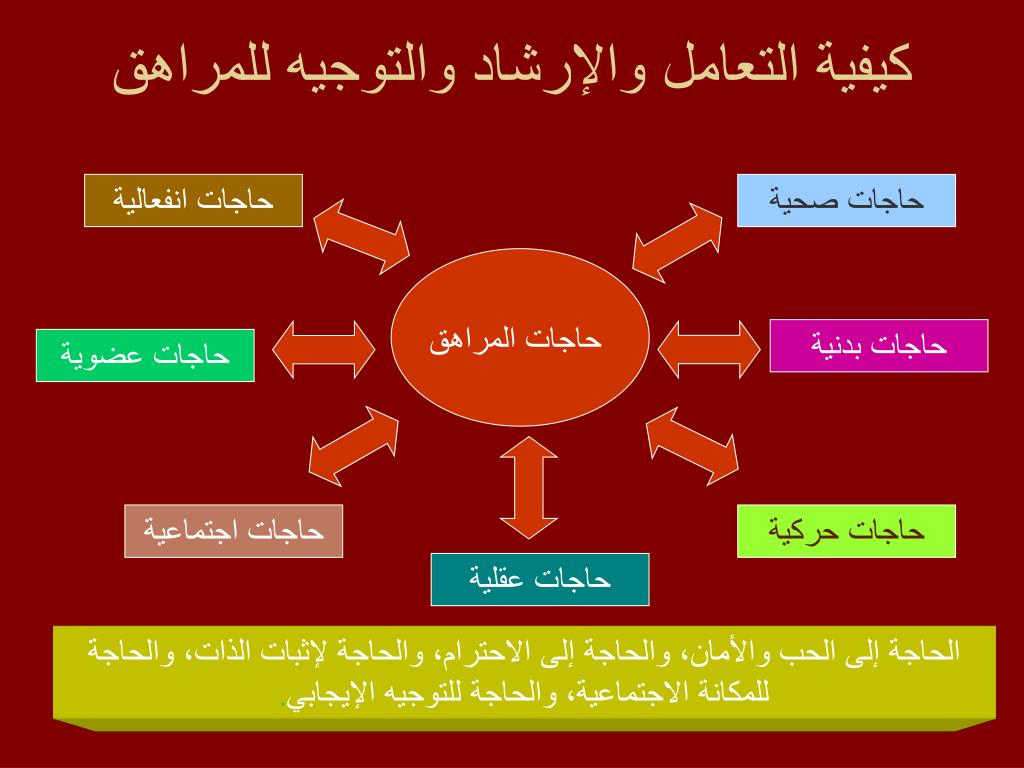 كيفية التعامل والإرشاد والتوجيه للمراهق

حاجات صحية

حاجات انفعالية

حاجات بدنية

حاجات المراهق

حاجات عضوية

حاجات حركية

حاجات اجتماعية

حاجات عقلية

الحاجة إلى الحب والأمان، والحاجة إلى الاحترام، والحاجة لإثبات الذات، والحاجة للمكانة الاجتماعية، والحاجة للتوجيه الإيجابي.